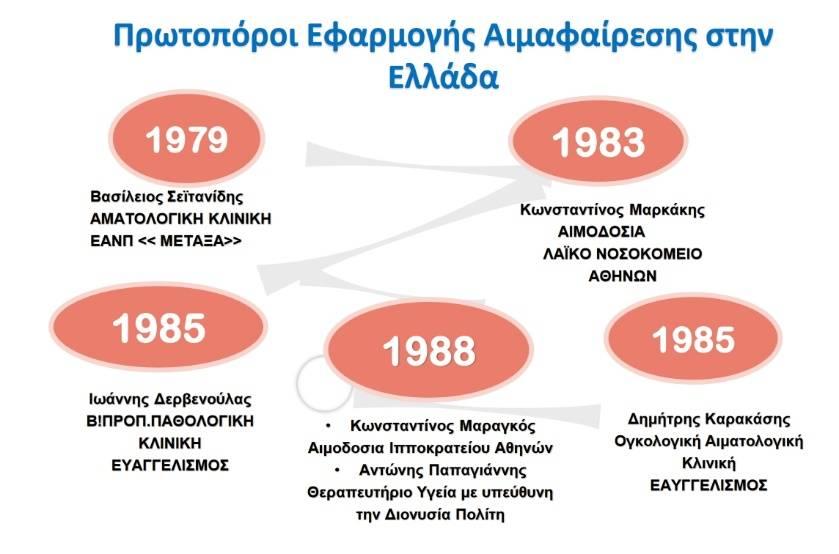 Πρωτοπόροι Εφαρμογής Αιμαφαίρεσης στην Ελλάδα

1979

Βασίλειος Σεϊτανίδης
ΑΜΑΤΟΛΟΓΙΚΗ ΚΛΙΝΙΚΗ
ΕΑΝΠ << ΜΕΤΑΞΑ>>

1983

Κωνσταντίνος Μαρκάκης
ΑΙΜΟΔΟΣΙΑ
ΛΑΪΚΟ ΝΟΣΟΚΟΜΕΙΟ
ΑΘΗΝΩΝ

1985

Ιωάννης Δερβενούλας
Β!ΠΡΟΠ.ΠΑΘΟΛΟΓΙΚΗ
ΚΛΙΝΙΚΗ
ΕΥΑΓΓΕΛΙΣΜΟΣ

1988

• Κωνσταντίνος Μαραγκός
Αιμοδοσια Ιπποκρατείου Αθηνών
• Αντώνης Παπαγιάννης
Θεραπευτήριο Υγεία με υπεύθυνη την Διονυσία Πολίτη

1985

Δημήτρης Καρακάσης
Ογκολογική Αιματολογική
Κλινική
ΕΑΥΓΓΕΛΙΣΜΟΣ